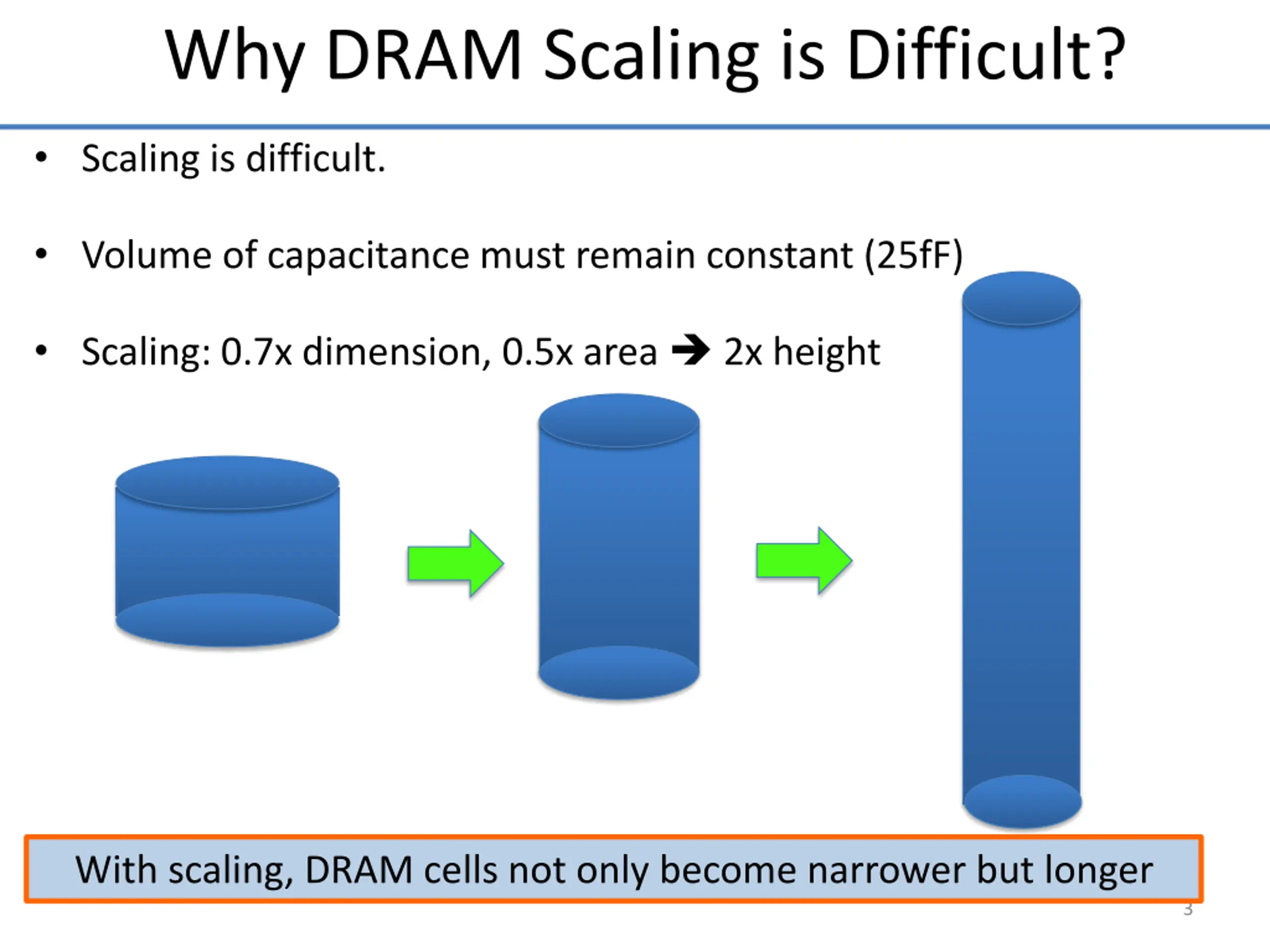 Why DRAM Scaling is Difficult?

• Scaling is difficult.

• Volume of capacitance must remain constant (25fF)

• Scaling: 0.7x dimension, 0.5x area → 2x height

With scaling, DRAM cells not only become narrower but longer

3